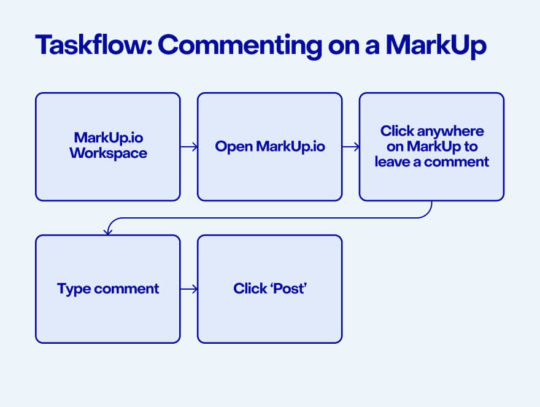 Taskflow: Commenting on a MarkUp

MarkUp.io Workspace

Open MarkUp.io

Click anywhere on MarkUp to leave a comment

Type comment

Click ‘Post’